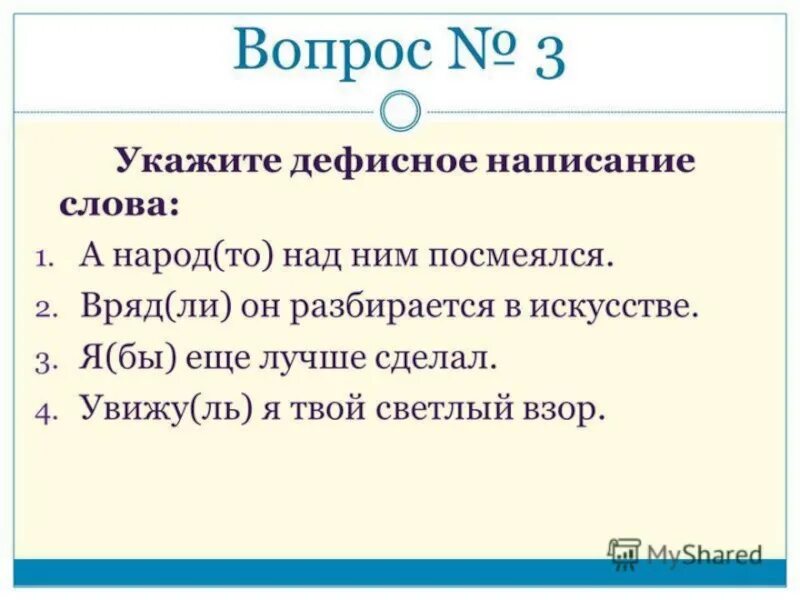 Вопрос № 3

Укажите дефисное написание слова:

1. А народ(то) над ним посмеялся.
2. Вряд(ли) он разбирается в искусстве.
3. Я(бы) еще лучше сделал.
4. Увижу(ль) я твой светлый взор.

MyShared